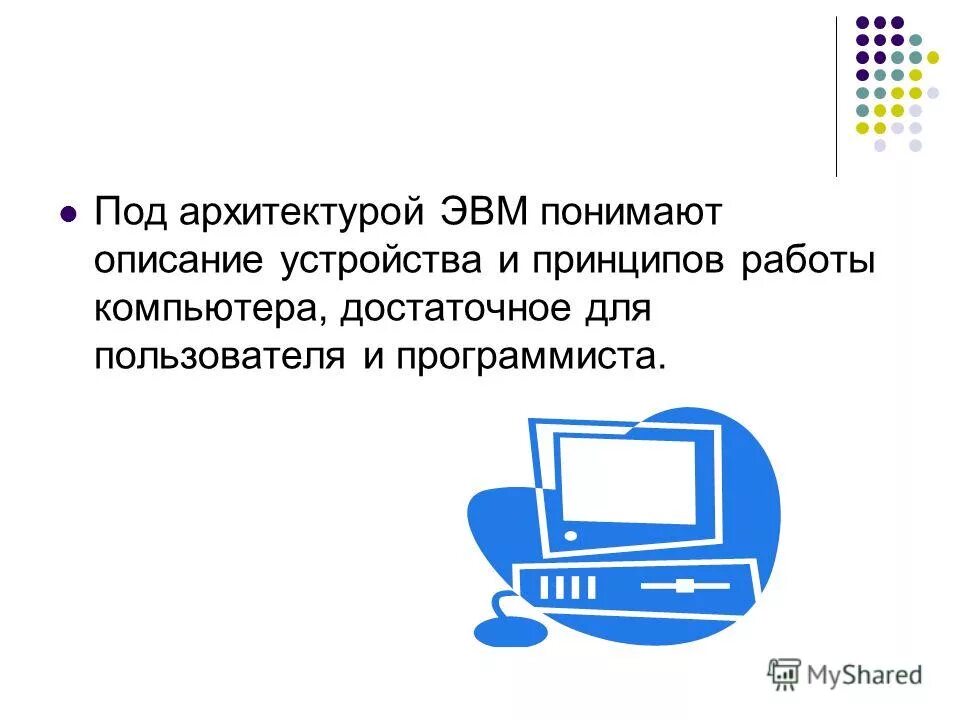 Под архитектурой ЭВМ понимают описание устройства и принципов работы компьютера, достаточное для пользователя и программиста.

MyShared